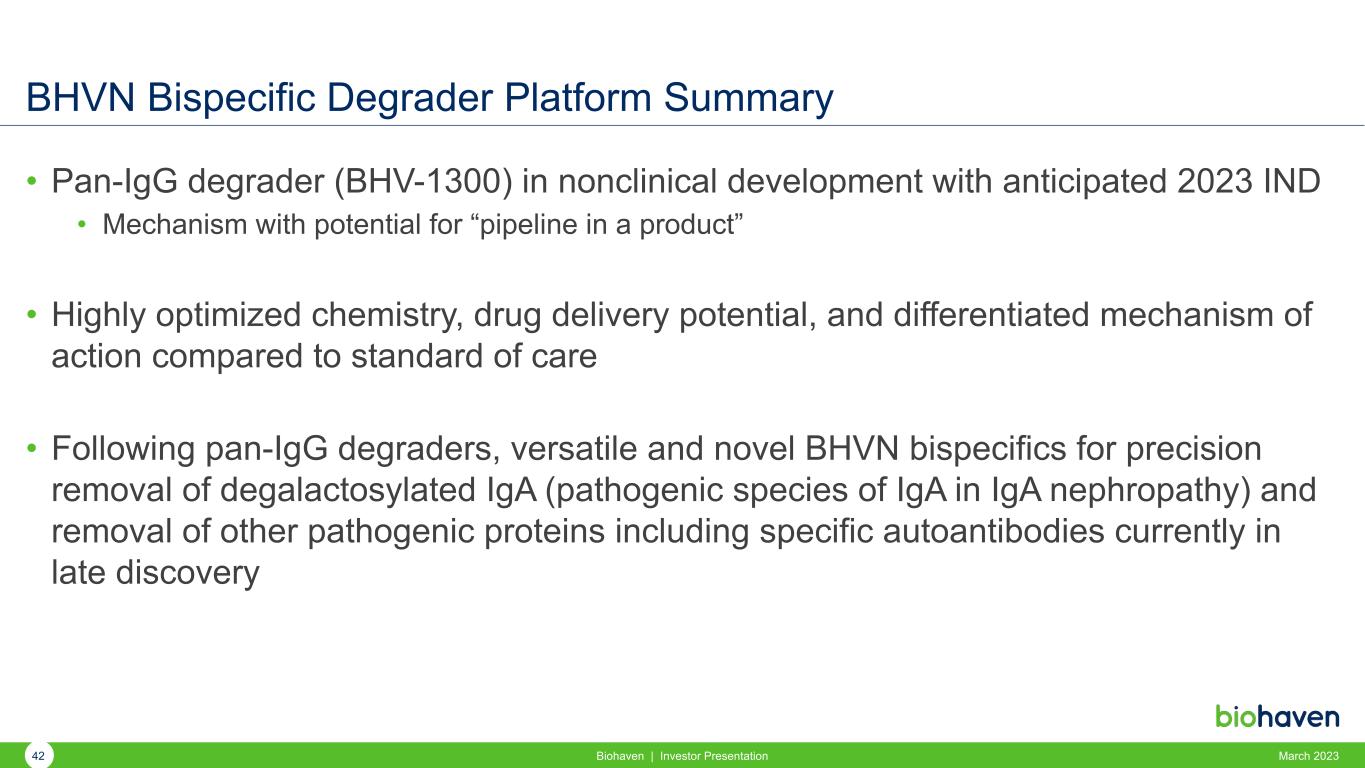 BHVN Bispecific Degrader Platform Summary

• Pan-IgG degrader (BHV-1300) in nonclinical development with anticipated 2023 IND
• Mechanism with potential for “pipeline in a product”

• Highly optimized chemistry, drug delivery potential, and differentiated mechanism of action compared to standard of care

• Following pan-IgG degraders, versatile and novel BHVN bispecifics for precision removal of degalactosylated IgA (pathogenic species of IgA in IgA nephropathy) and removal of other pathogenic proteins including specific autoantibodies currently in late discovery

biohaven

42 Biohaven | Investor Presentation March 2023